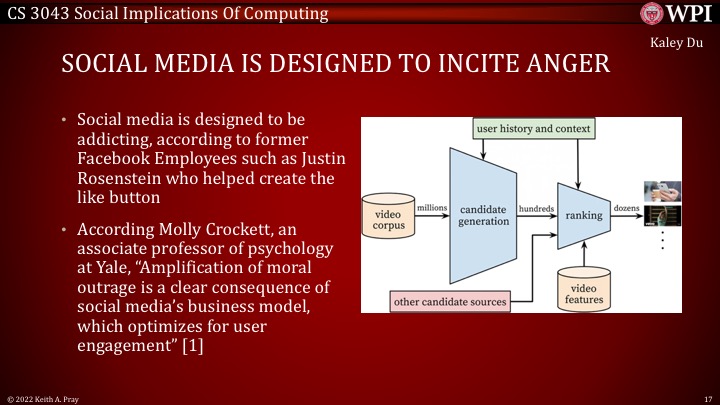 CS 3043 Social Implications Of Computing

WPI

Kaley Du

SOCIAL MEDIA IS DESIGNED TO INCITE ANGER

• Social media is designed to be addicting, according to former Facebook Employees such as Justin Rosenstein who helped create the like button

• According Molly Crockett, an associate professor of psychology at Yale, "Amplification of moral outrage is a clear consequence of social media's business model, which optimizes for user engagement" [1]

user history and context

video corpus

millions

candidate generation

hundreds

ranking

dozens

other candidate sources

video features

© 2022 Keith A. Pray

17